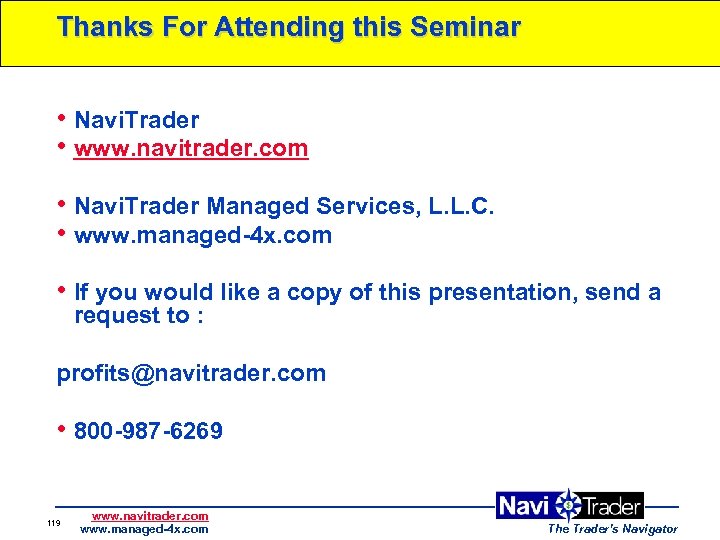 Thanks For Attending this Seminar

• NaviTrader
• www.navitrader.com

• NaviTrader Managed Services, L.L.C.
• www.managed-4x.com

• If you would like a copy of this presentation, send a request to :

profits@navitrader.com

• 800-987-6269

119

www.navitrader.com
www.managed-4x.com

Navi Trader
The Trader's Navigator